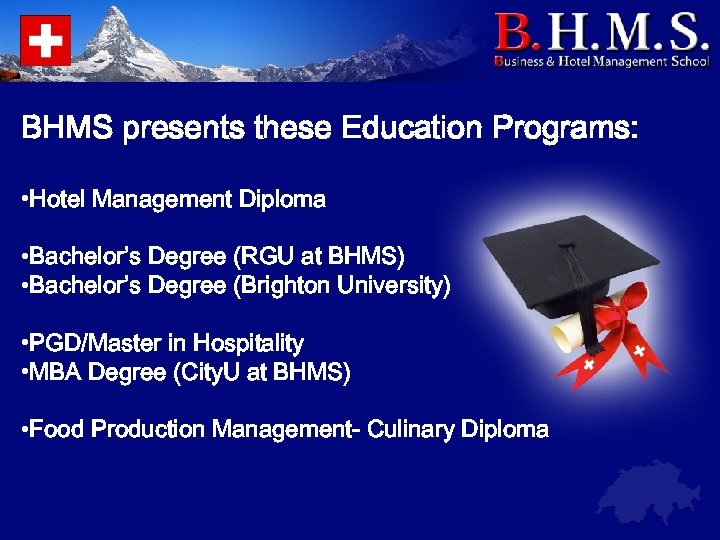 B.H.M.S.
Business & Hotel Management School

BHMS presents these Education Programs:

•Hotel Management Diploma

•Bachelor's Degree (RGU at BHMS)
•Bachelor's Degree (Brighton University)

•PGD/Master in Hospitality
•MBA Degree (CityU at BHMS)

•Food Production Management- Culinary Diploma